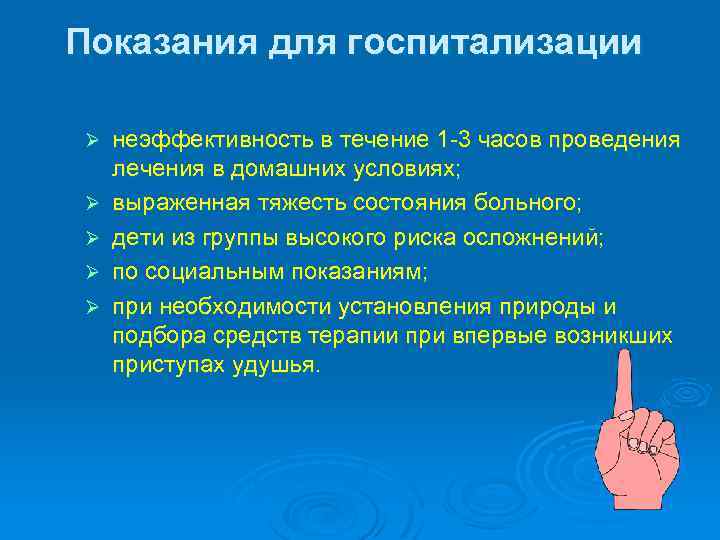 Показания для госпитализации

➢ неэффективность в течение 1-3 часов проведения лечения в домашних условиях;
➢ выраженная тяжесть состояния больного;
➢ дети из группы высокого риска осложнений;
➢ по социальным показаниям;
➢ при необходимости установления природы и подбора средств терапии при впервые возникших приступах удушья.